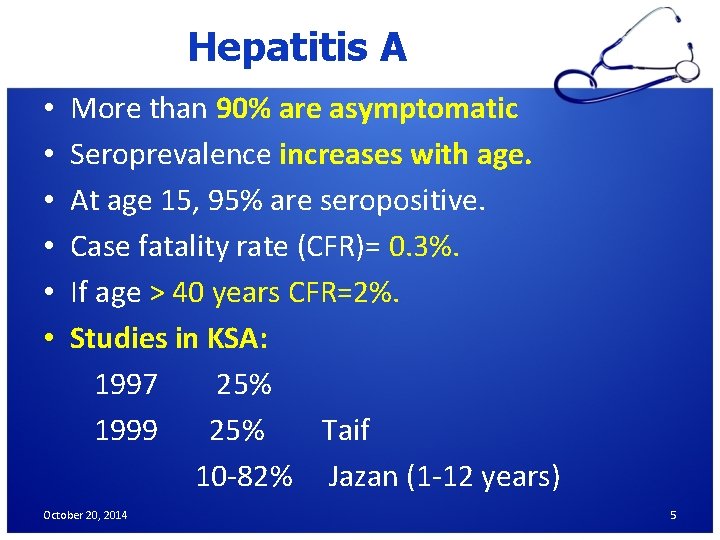 Hepatitis A

• More than 90% are asymptomatic
• Seroprevalence increases with age.
• At age 15, 95% are seropositive.
• Case fatality rate (CFR)= 0.3%.
• If age > 40 years CFR=2%.
• Studies in KSA:

1997 25%

1999 25% Taif

10-82% Jazan (1-12 years)

October 20, 2014

5